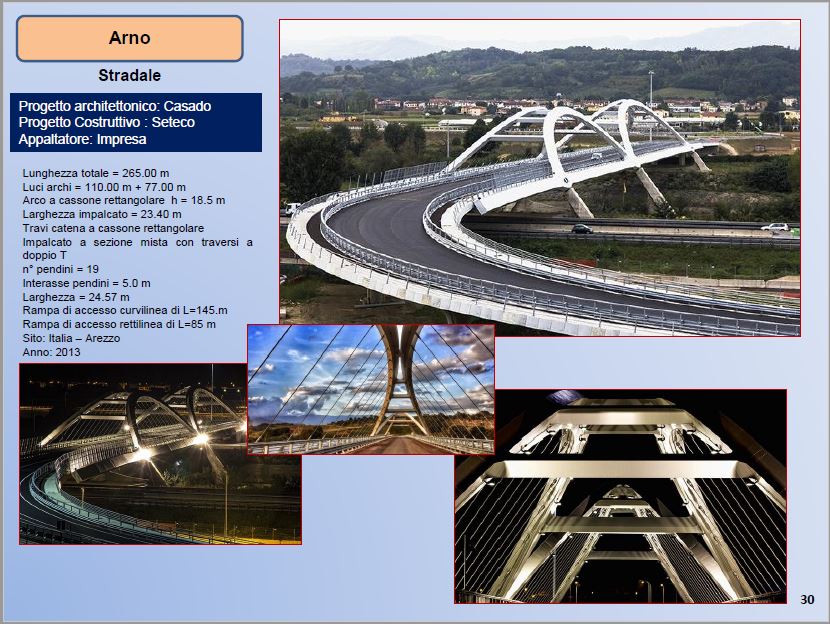 Arno

Stradale

Progetto architettonico: Casado
Progetto Costruttivo : Seteco
Appaltatore: Impresa

Lunghezza totale = 265.00 m
Luci archi = 110.00 m + 77.00 m
Arco a cassone rettangolare h = 18.5 m
Larghezza impalcato = 23.40 m
Travi catena a cassone rettangolare
Impalcato a sezione mista con traversi a doppio T
n° pendini = 19
Interasse pendini = 5.0 m
Larghezza = 24.57 m
Rampa di accesso curvilinea di L=145.m
Rampa di accesso rettilinea di L=85 m
Sito: Italia – Arezzo
Anno: 2013

30